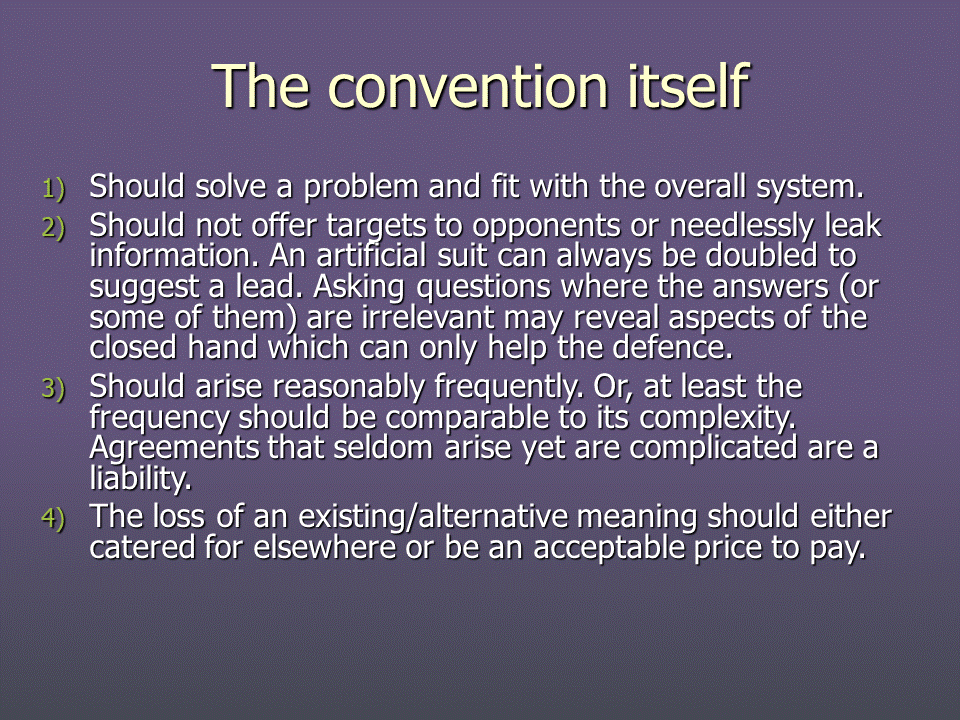 The convention itself

1) Should solve a problem and fit with the overall system.

2) Should not offer targets to opponents or needlessly leak information. An artificial suit can always be doubled to suggest a lead. Asking questions where the answers (or some of them) are irrelevant may reveal aspects of the closed hand which can only help the defence.

3) Should arise reasonably frequently. Or, at least the frequency should be comparable to its complexity. Agreements that seldom arise yet are complicated are a liability.

4) The loss of an existing/alternative meaning should either catered for elsewhere or be an acceptable price to pay.